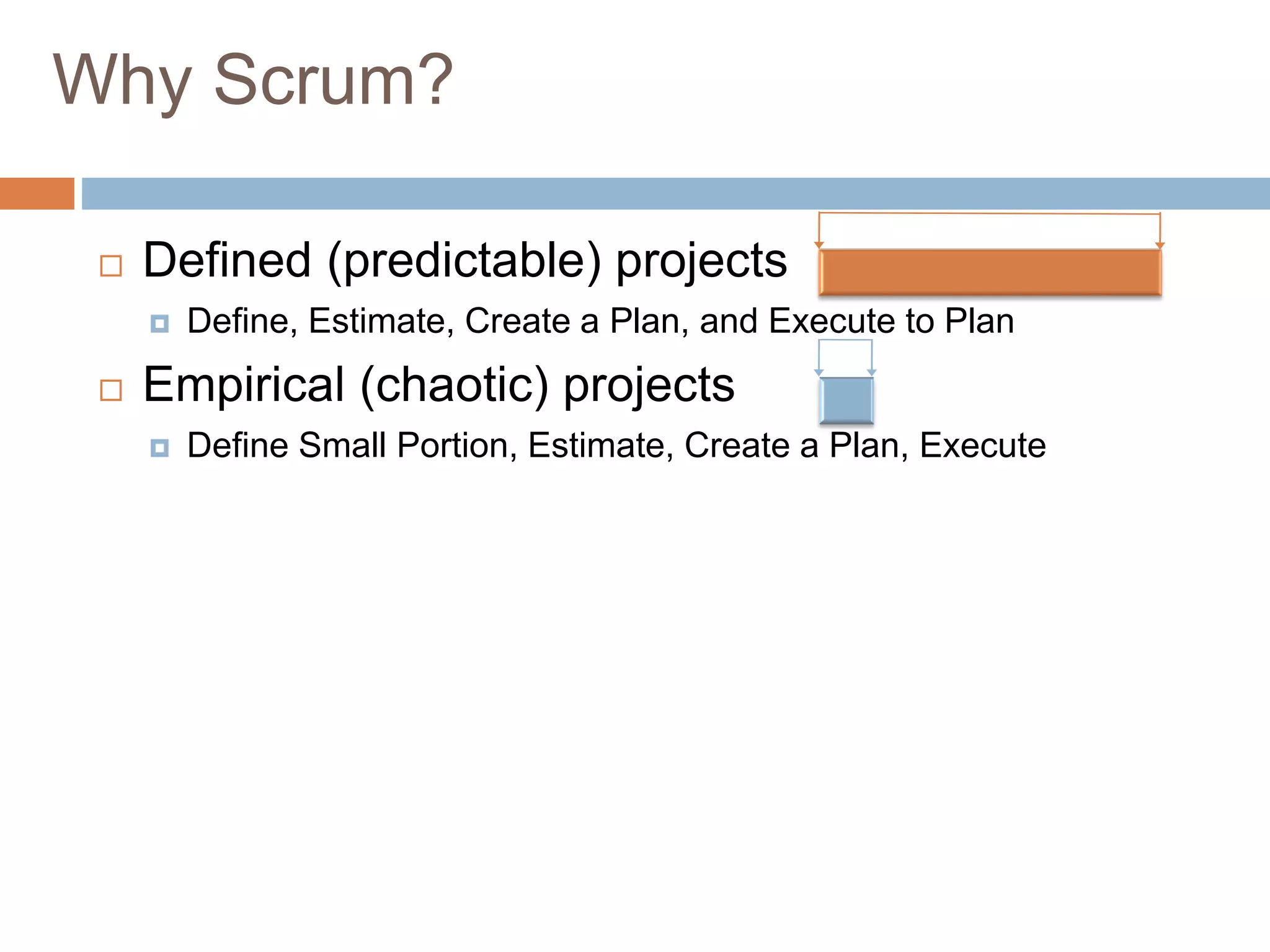 Why Scrum?

Defined (predictable) projects

Define, Estimate, Create a Plan, and Execute to Plan

Empirical (chaotic) projects

Define Small Portion, Estimate, Create a Plan, Execute